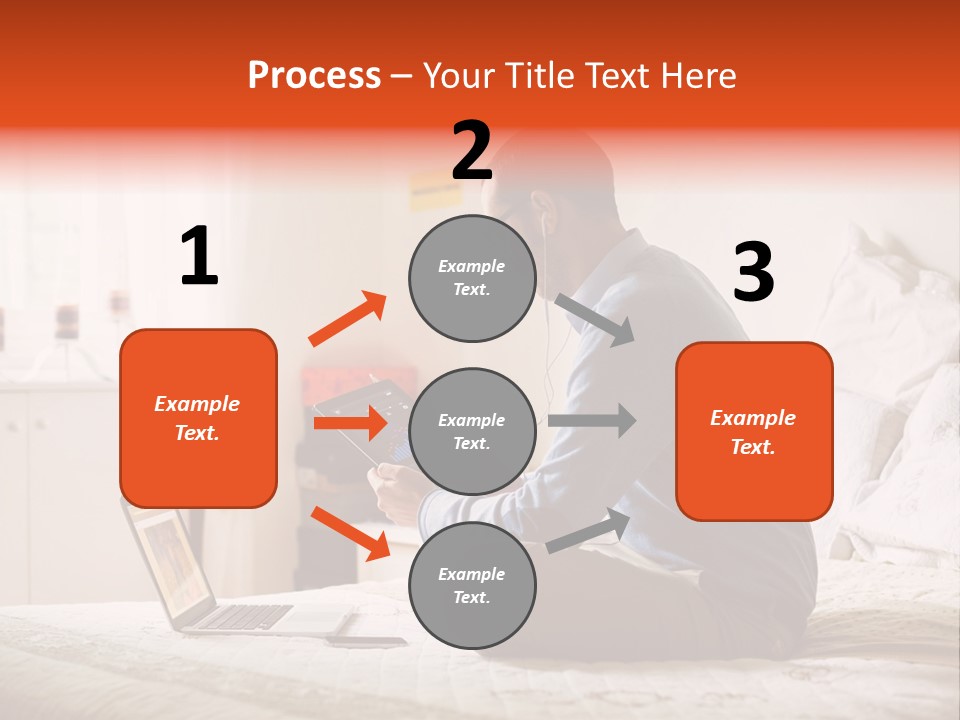 Process – Your Title Text Here

1

Example Text.

2

Example Text.

Example Text.

Example Text.

3

Example Text.